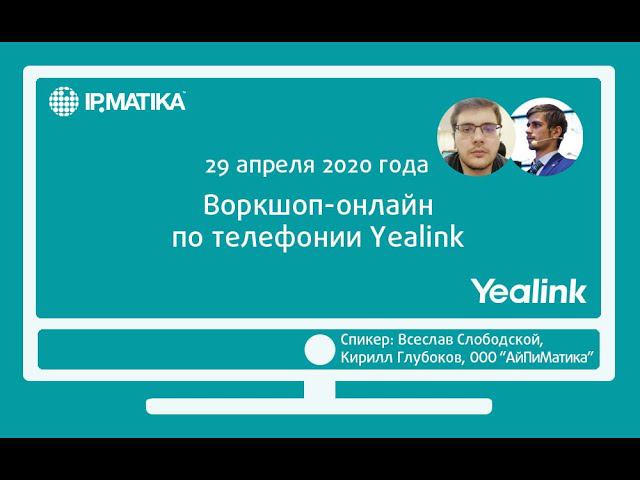 IP.MATIKA

29 апреля 2020 года

Воркшоп-онлайн по телефонии Yealink

Yealink

Спикер: Всеслав Слободской, Кирилл Глубоков, ООО "АйПиМатика"